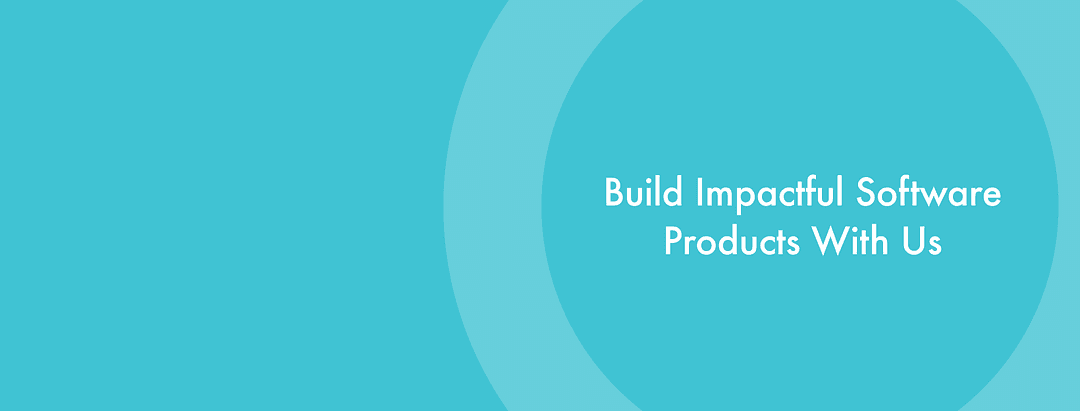 Build Impactful Software Products With Us